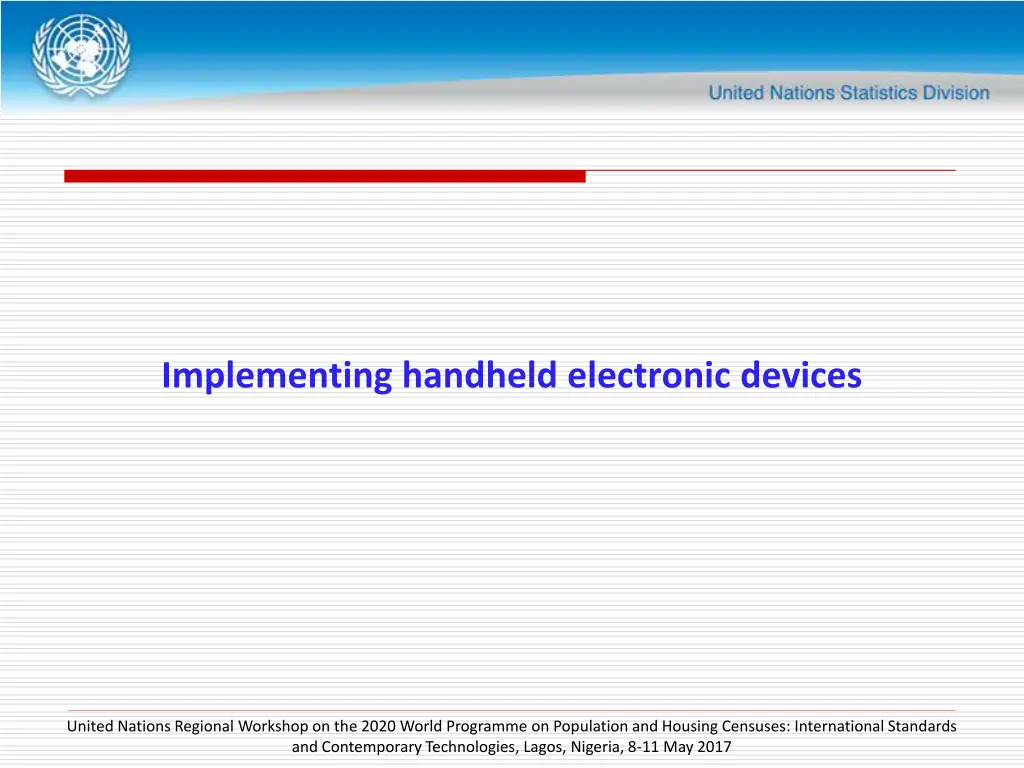 United Nations Statistics Division

Implementing handheld electronic devices

United Nations Regional Workshop on the 2020 World Programme on Population and Housing Censuses: International Standards and Contemporary Technologies, Lagos, Nigeria, 8-11 May 2017